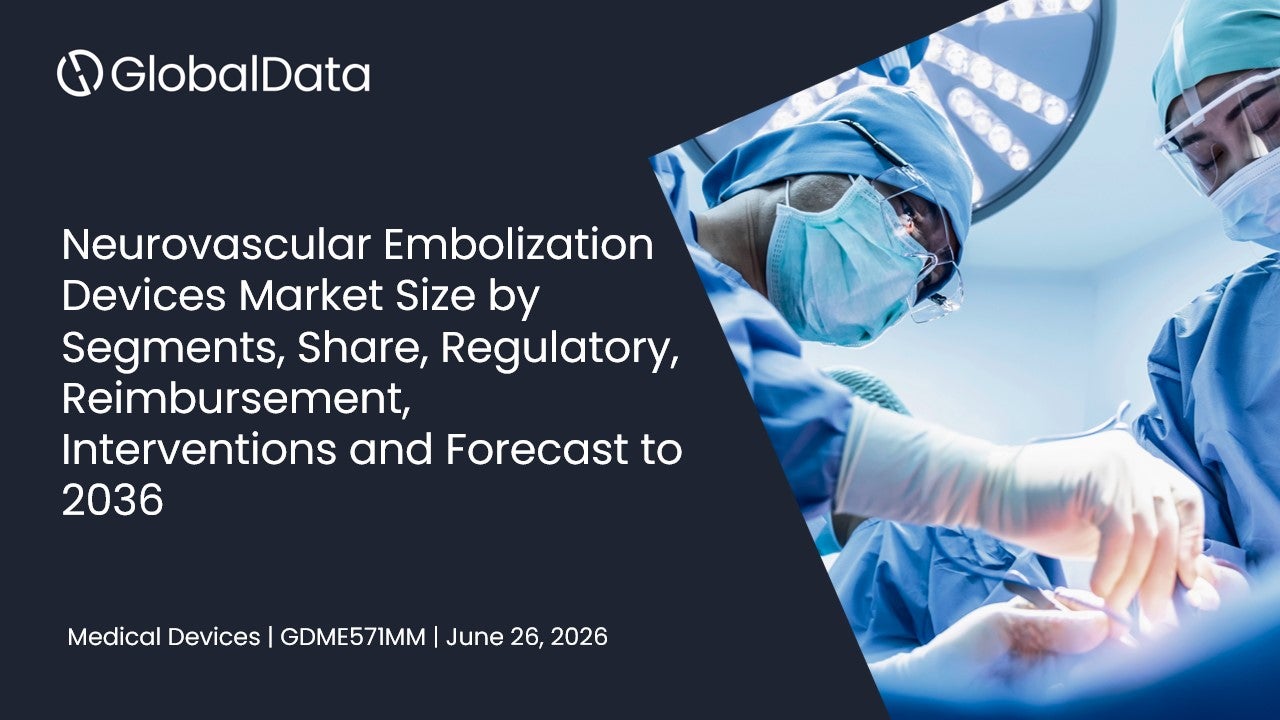 GlobalData

Neurovascular Embolization Devices Market Size by Segments, Share, Regulatory, Reimbursement, Interventions and Forecast to 2036

Medical Devices | GDME571MM | June 26, 2026